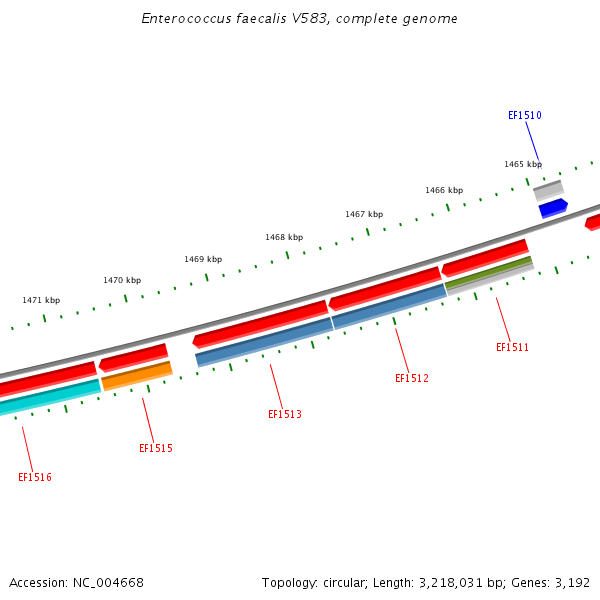 Enterococcus faecalis V583, complete genome

EF1510

1465 kbp

1466 kbp

1467 kbp

1468 kbp

1469 kbp

1470 kbp

1471 kbp

EF1511

EF1512

EF1513

EF1515

EF1516

Accession: NC_004668

Topology: circular; Length: 3,218,031 bp; Genes: 3,192